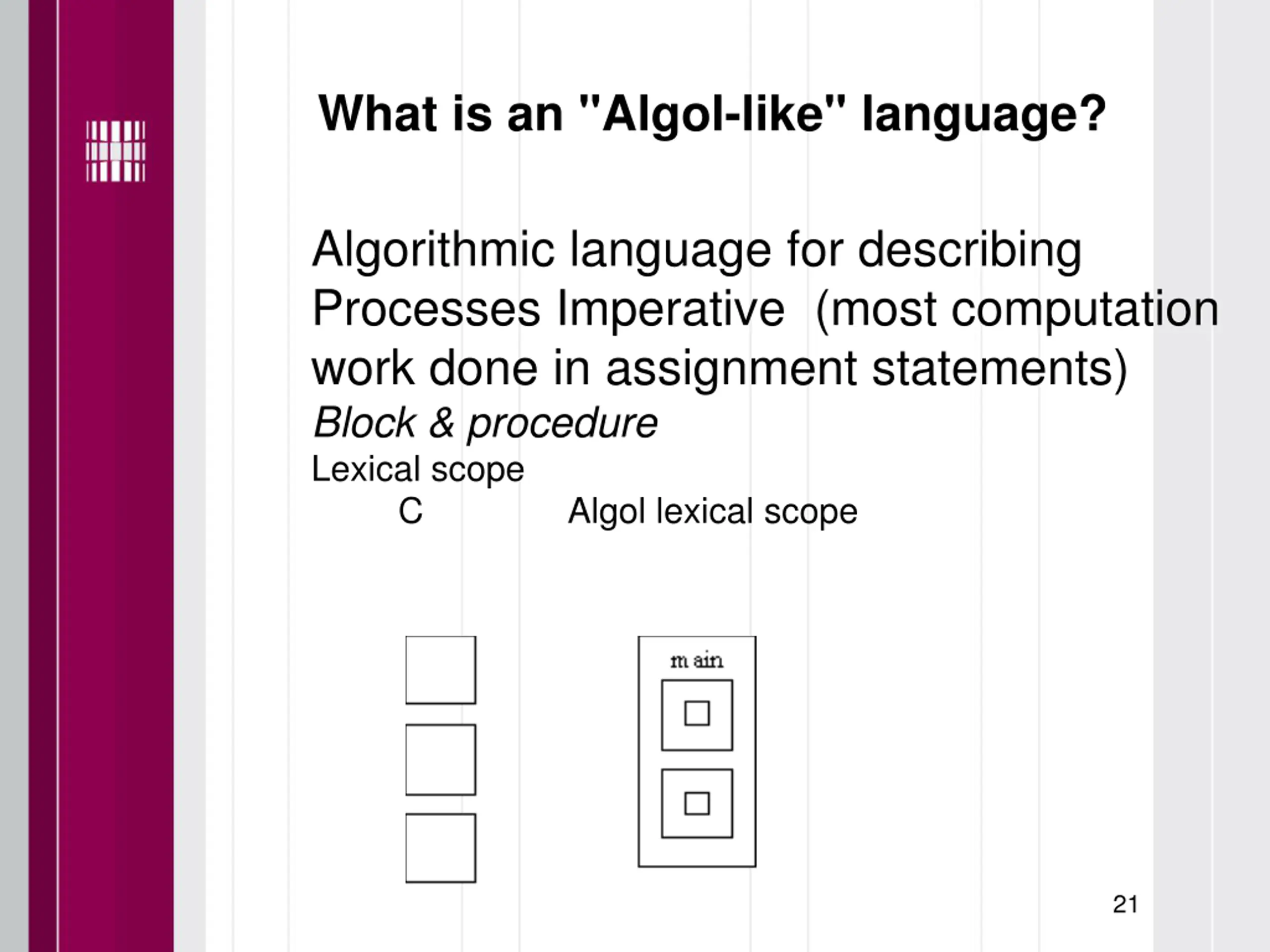 What is an "Algol-like" language?

Algorithmic language for describing Processes Imperative (most computation work done in assignment statements)
Block & procedure
Lexical scope
C Algol lexical scope

main

21